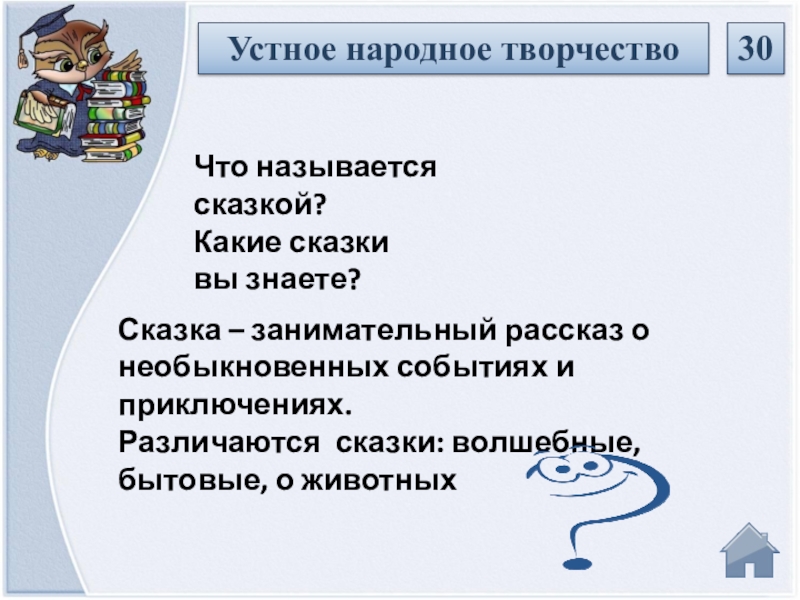 Устное народное творчество

30

Что называется сказкой? Какие сказки вы знаете?

Сказка – занимательный рассказ о необыкновенных событиях и приключениях.
Различаются сказки: волшебные, бытовые, о животных